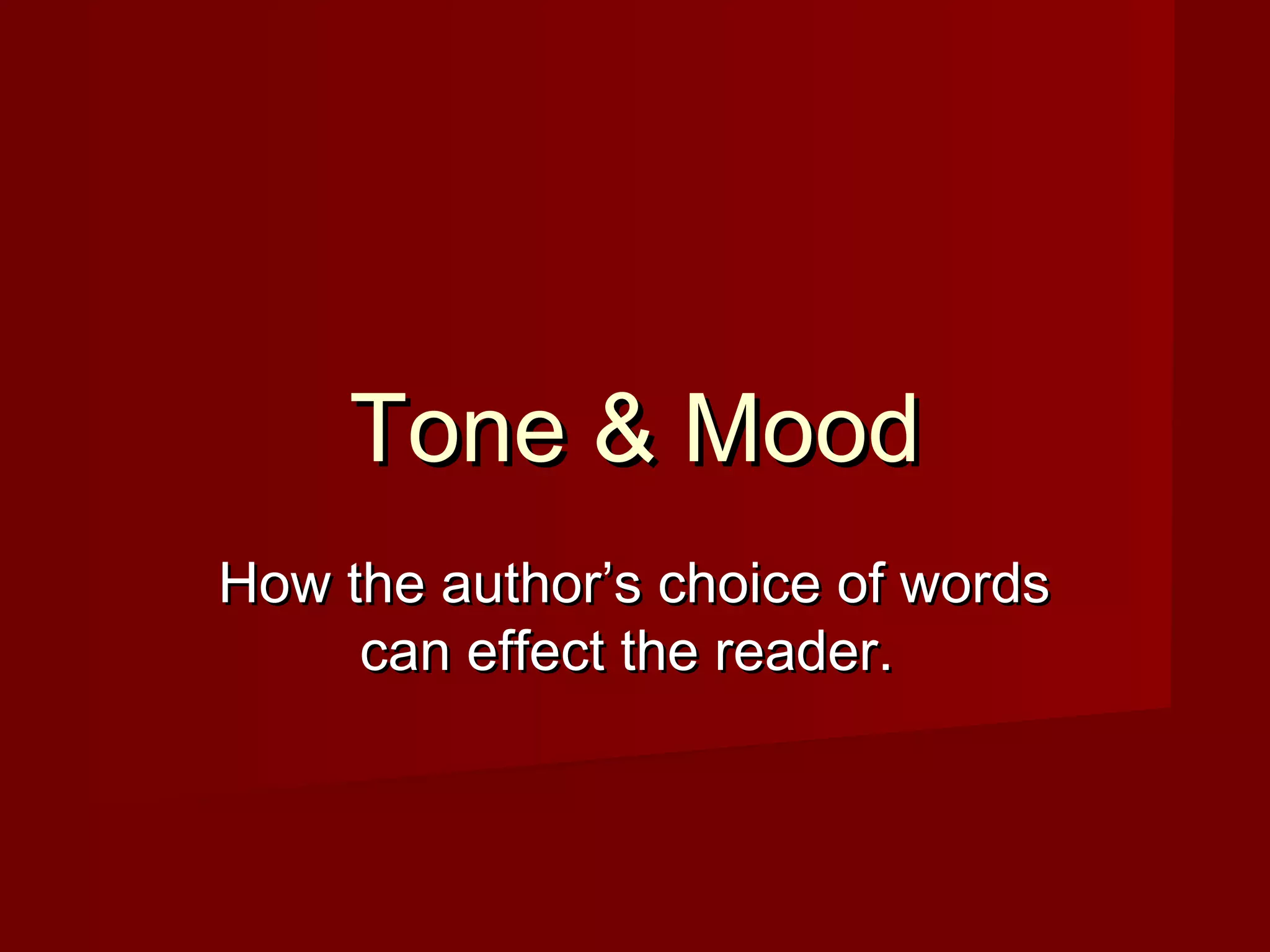 Tone & Mood

How the author’s choice of words can effect the reader.